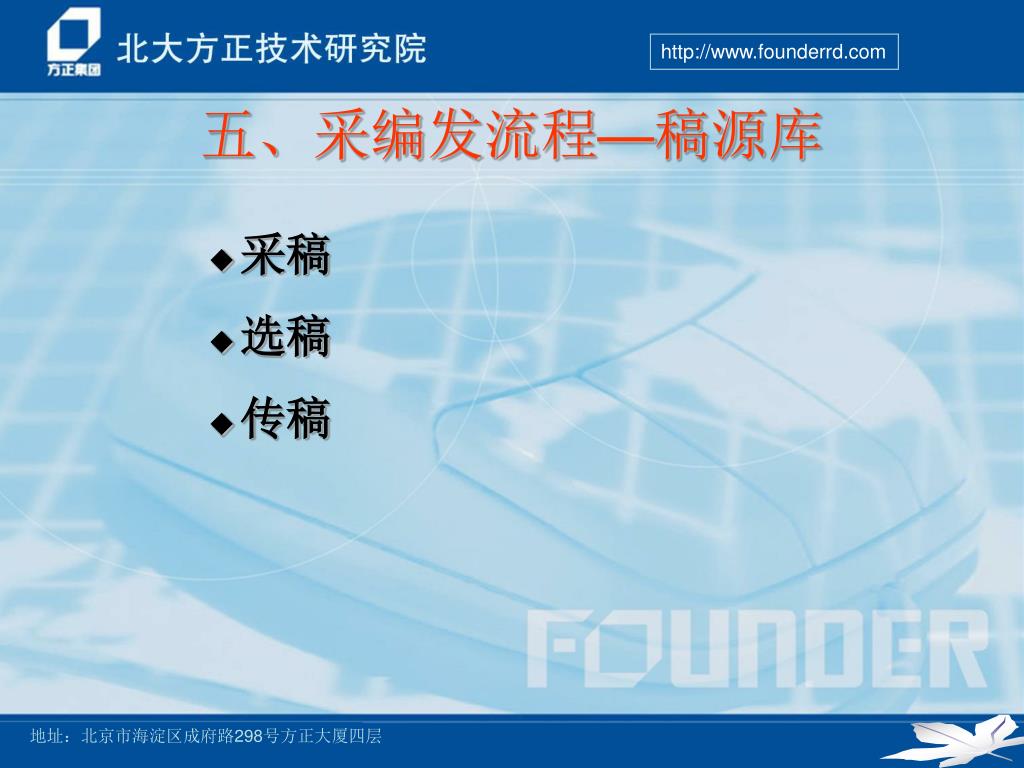 方正集团

北大方正技术研究院

http://www.founderrd.com

五、采编发流程—稿源库

◆ 采稿
◆ 选稿
◆ 传稿

FOUNDER

地址：北京市海淀区成府路298号方正大厦四层